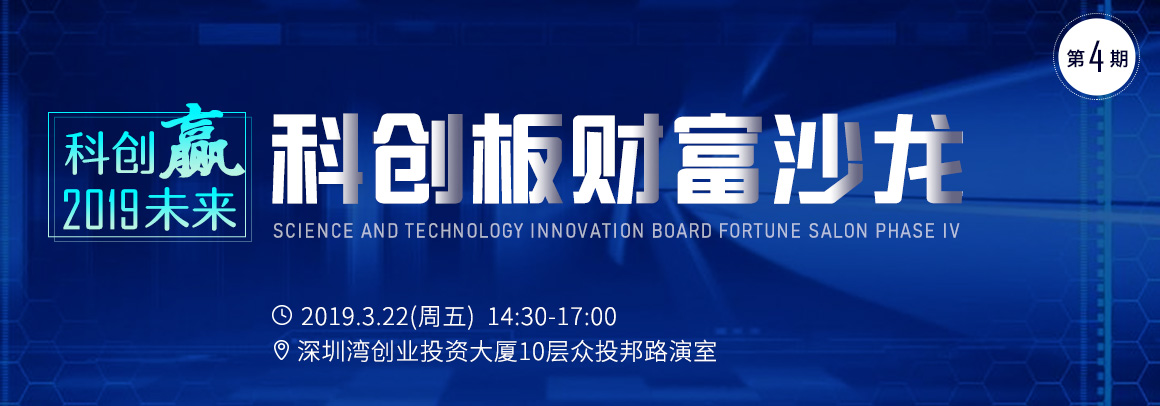 第4期

科创赢
2019未来

科创板财富沙龙
SCIENCE AND TECHNOLOGY INNOVATION BOARD FORTUNE SALON PHASE IV

2019.3.22(周五) 14:30-17:00
深圳湾创业投资大厦10层众投邦路演室